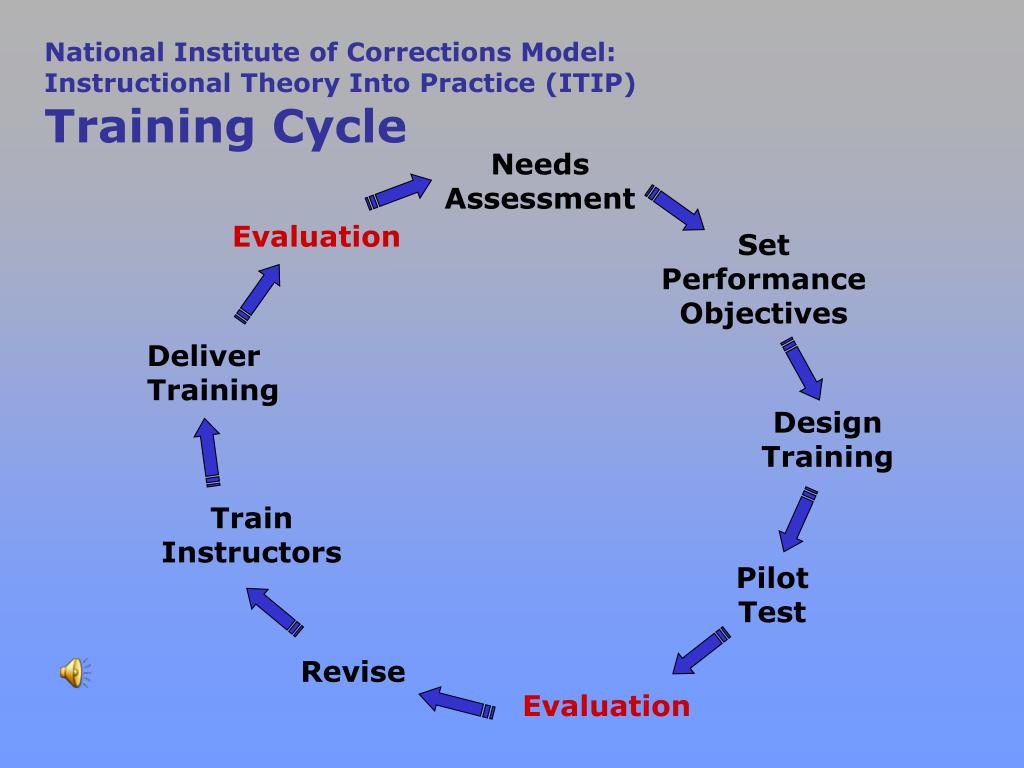 National Institute of Corrections Model: Instructional Theory Into Practice (ITIP)

Training Cycle

Needs Assessment

Set Performance Objectives

Design Training

Pilot Test

Evaluation

Revise

Train Instructors

Deliver Training

Evaluation